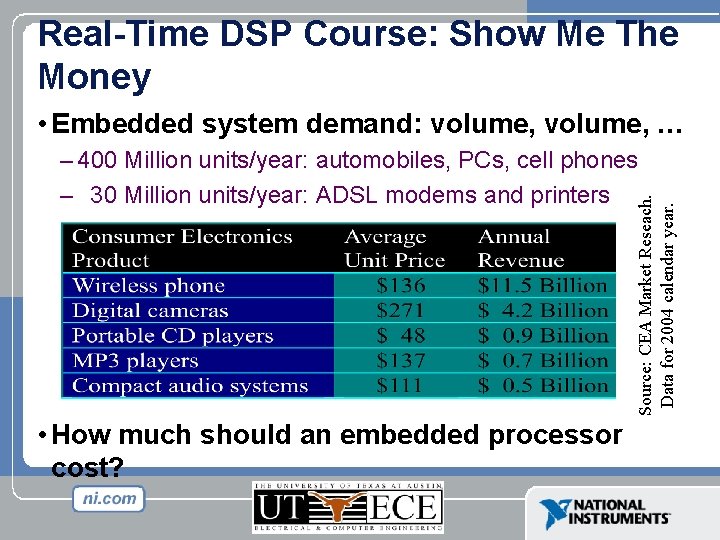 Real-Time DSP Course: Show Me The Money

• Embedded system demand: volume, volume, …

– 400 Million units/year: automobiles, PCs, cell phones

– 30 Million units/year: ADSL modems and printers

| Consumer Electronics Product | Average Unit Price | Annual Revenue |
|---|---|---|
| Wireless phone | \$136 | \$11.5 Billion |
| Digital cameras | \$271 | \$ 4.2 Billion |
| Portable CD players | \$ 48 | \$ 0.9 Billion |
| MP3 players | \$137 | \$ 0.7 Billion |
| Compact audio systems | \$111 | \$ 0.5 Billion |

Source: CEA Market Reseach. Data for 2004 calendar year.

• How much should an embedded processor cost?

ni.com

THE UNIVERSITY OF TEXAS AT AUSTIN
UT ECE
ELECTRICAL & COMPUTER ENGINEERING

NATIONAL INSTRUMENTS